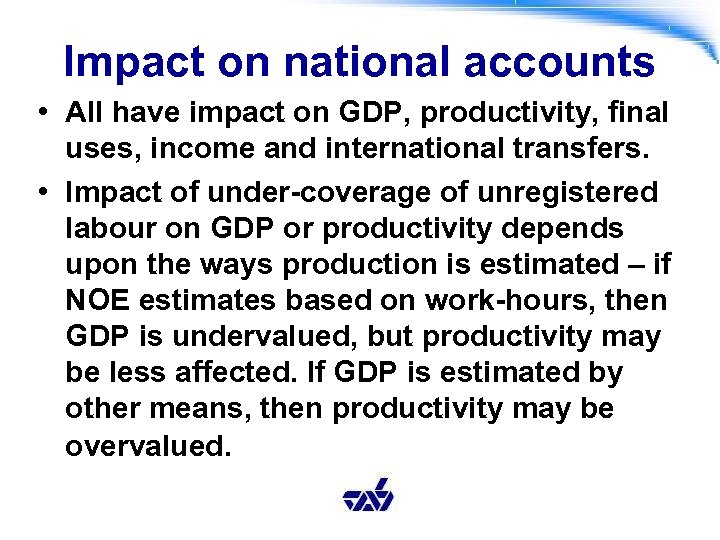 Impact on national accounts

• All have impact on GDP, productivity, final uses, income and international transfers.

• Impact of under-coverage of unregistered labour on GDP or productivity depends upon the ways production is estimated – if NOE estimates based on work-hours, then GDP is undervalued, but productivity may be less affected. If GDP is estimated by other means, then productivity may be overvalued.